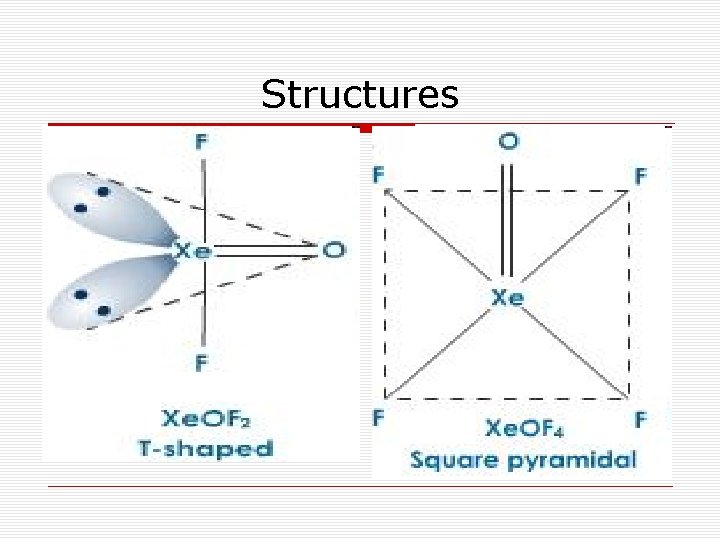 Structures

F

Xe

O

F

$XeOF_2$
T-shaped

O

F

F

Xe

F

F

$XeOF_4$
Square pyramidal